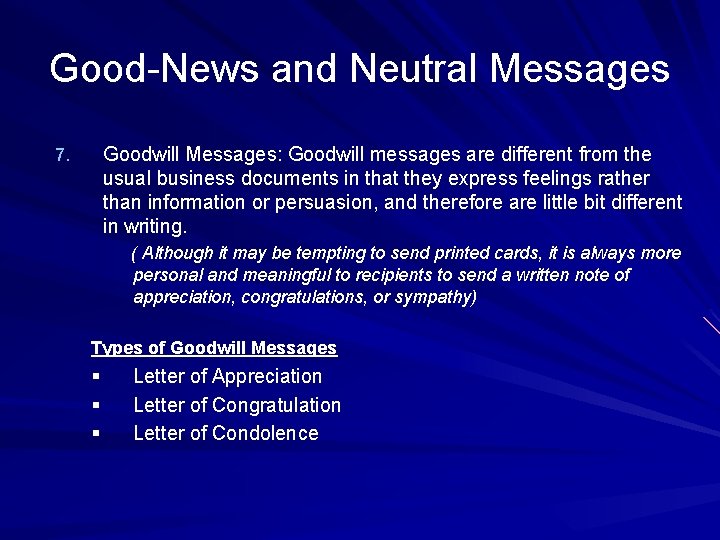 Good-News and Neutral Messages

7. Goodwill Messages: Goodwill messages are different from the usual business documents in that they express feelings rather than information or persuasion, and therefore are little bit different in writing.

( Although it may be tempting to send printed cards, it is always more personal and meaningful to recipients to send a written note of appreciation, congratulations, or sympathy)

Types of Goodwill Messages

▪ Letter of Appreciation
▪ Letter of Congratulation
▪ Letter of Condolence